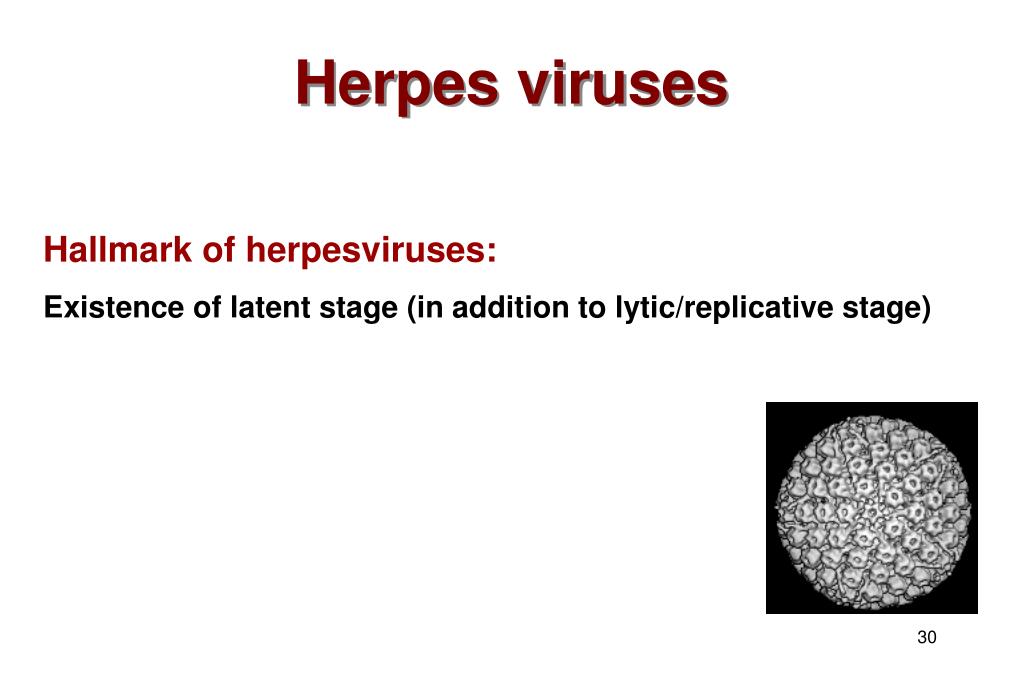 Herpes viruses

Hallmark of herpesviruses:

Existence of latent stage (in addition to lytic/replicative stage)

30